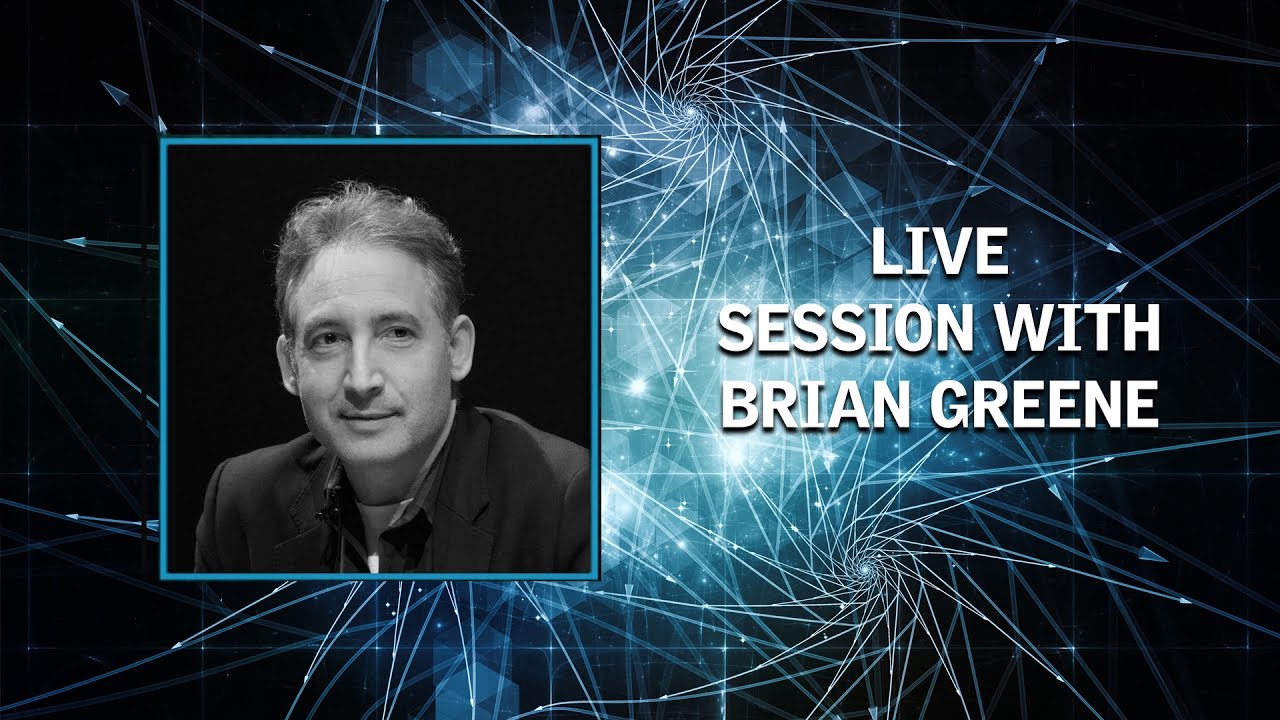 LIVE
SESSION WITH
BRIAN GREENE